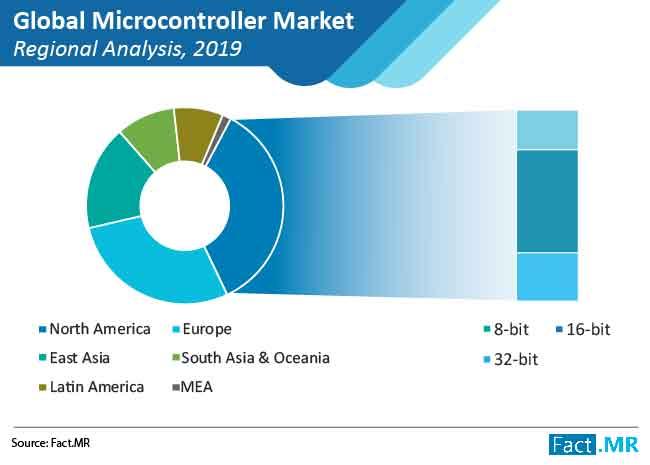 Global Microcontroller Market
Regional Analysis, 2019

North America
Europe
East Asia
South Asia & Oceania
Latin America
MEA

8-bit
16-bit
32-bit

Source: Fact.MR

Fact.MR